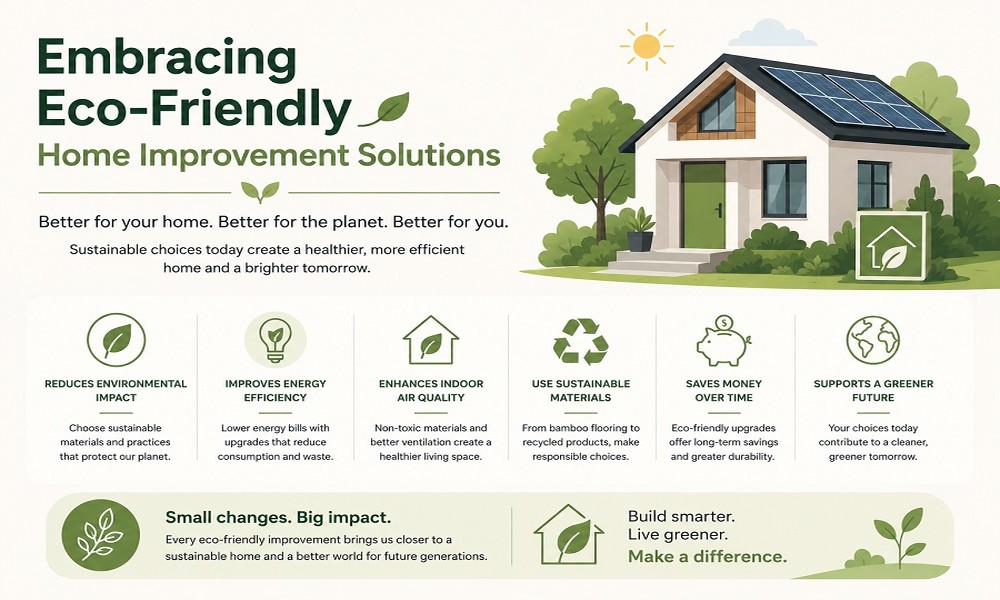 Embracing Eco-Friendly

Home Improvement Solutions

Better for your home. Better for the planet. Better for you.

Sustainable choices today create a healthier, more efficient home and a brighter tomorrow.

REDUCES ENVIRONMENTAL IMPACT

Choose sustainable materials and practices that protect our planet.

IMPROVES ENERGY EFFICIENCY

Lower energy bills with upgrades that reduce consumption and waste.

ENHANCES INDOOR AIR QUALITY

Non-toxic materials and better ventilation create a healthier living space.

USE SUSTAINABLE MATERIALS

From bamboo flooring to recycled products, make responsible choices.

SAVES MONEY OVER TIME

Eco-friendly upgrades offer long-term savings and greater durability.

SUPPORTS A GREENER FUTURE

Your choices today contribute to a cleaner, greener tomorrow.

Small changes. Big impact.

Every eco-friendly improvement brings us closer to a sustainable home and a better world for future generations.

Build smarter.
Live greener.
Make a difference.